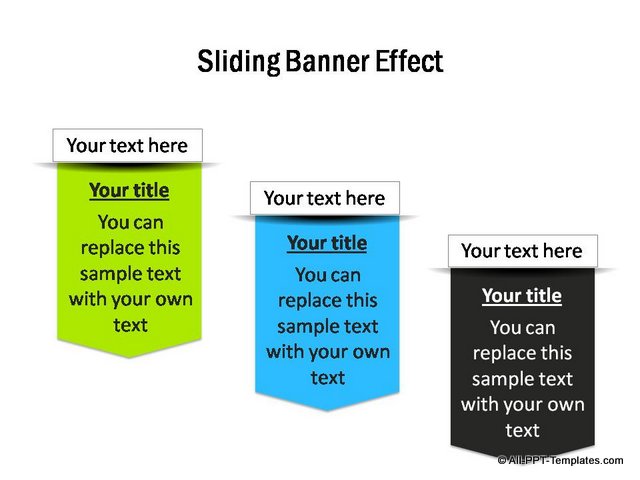 Sliding Banner Effect

Your text here

Your title

You can replace this sample text with your own text

Your text here

Your title

You can replace this sample text with your own text

Your text here

Your title

You can replace this sample text with your own text

© All-PPT-Templates.com